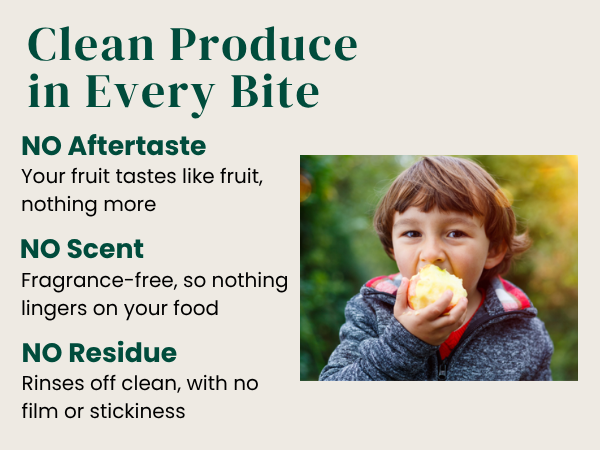 Clean Produce in Every Bite

NO Aftertaste
Your fruit tastes like fruit, nothing more

NO Scent
Fragrance-free, so nothing lingers on your food

NO Residue
Rinses off clean, with no film or stickiness